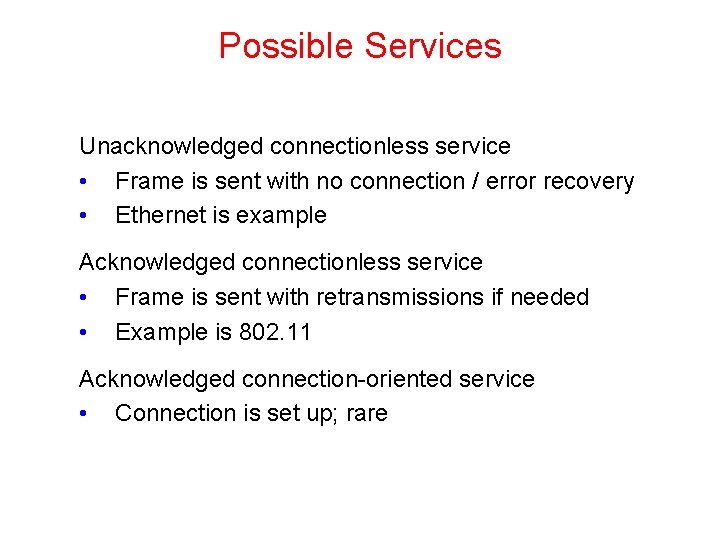 Possible Services

Unacknowledged connectionless service
• Frame is sent with no connection / error recovery
• Ethernet is example

Acknowledged connectionless service
• Frame is sent with retransmissions if needed
• Example is 802.11

Acknowledged connection-oriented service
• Connection is set up; rare